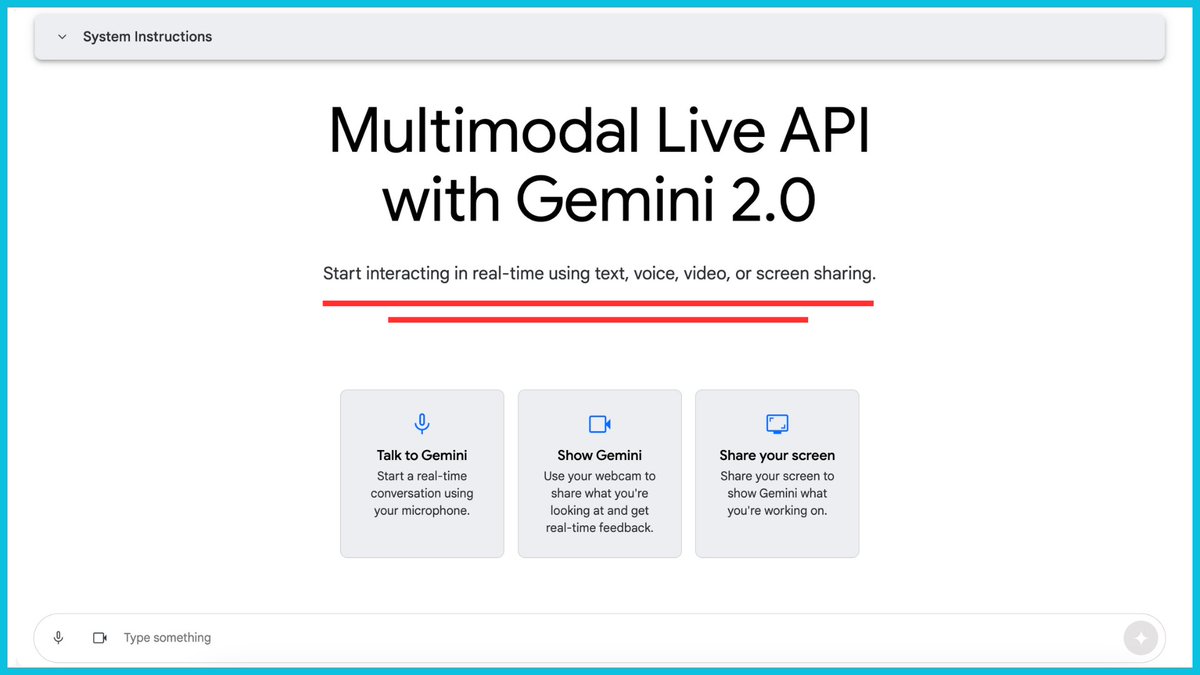 System Instructions

Multimodal Live API with Gemini 2.0

Start interacting in real-time using text, voice, video, or screen sharing.

Talk to Gemini
Start a real-time conversation using your microphone.

Show Gemini
Use your webcam to share what you're looking at and get real-time feedback.

Share your screen
Share your screen to show Gemini what you're working on.

Type something